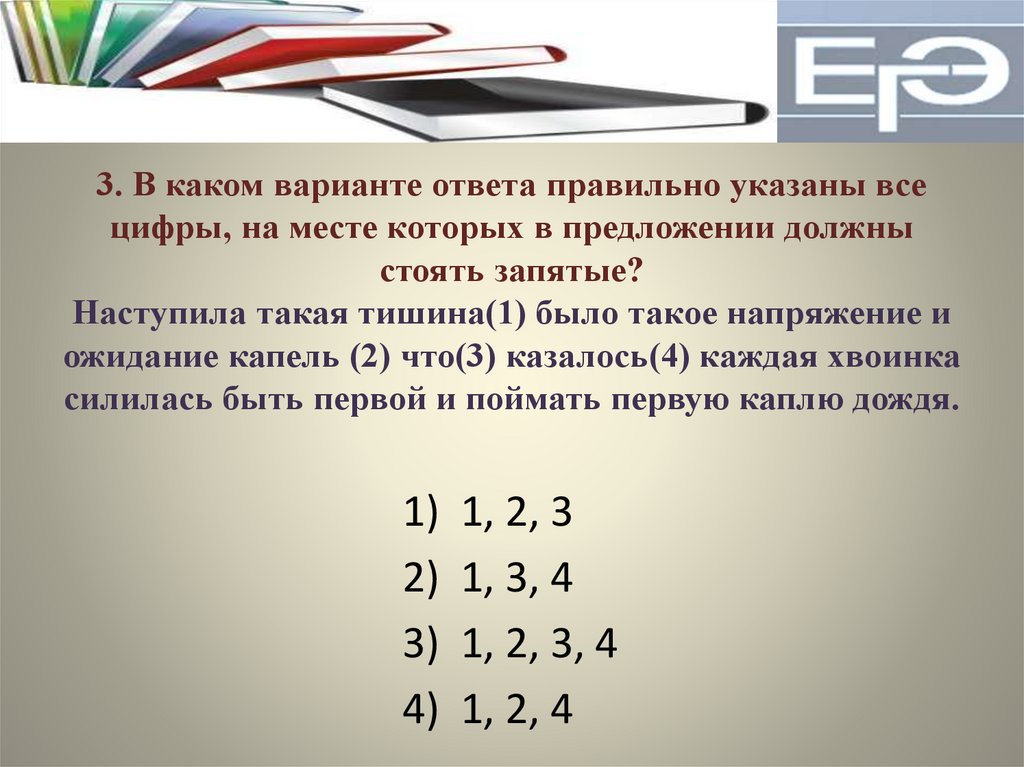 ЕГЭ

3. В каком варианте ответа правильно указаны все цифры, на месте которых в предложении должны стоять запятые?
Наступила такая тишина(1) было такое напряжение и ожидание капель (2) что(3) казалось(4) каждая хвоинка силилась быть первой и поймать первую каплю дождя.

1) 1, 2, 3
2) 1, 3, 4
3) 1, 2, 3, 4
4) 1, 2, 4